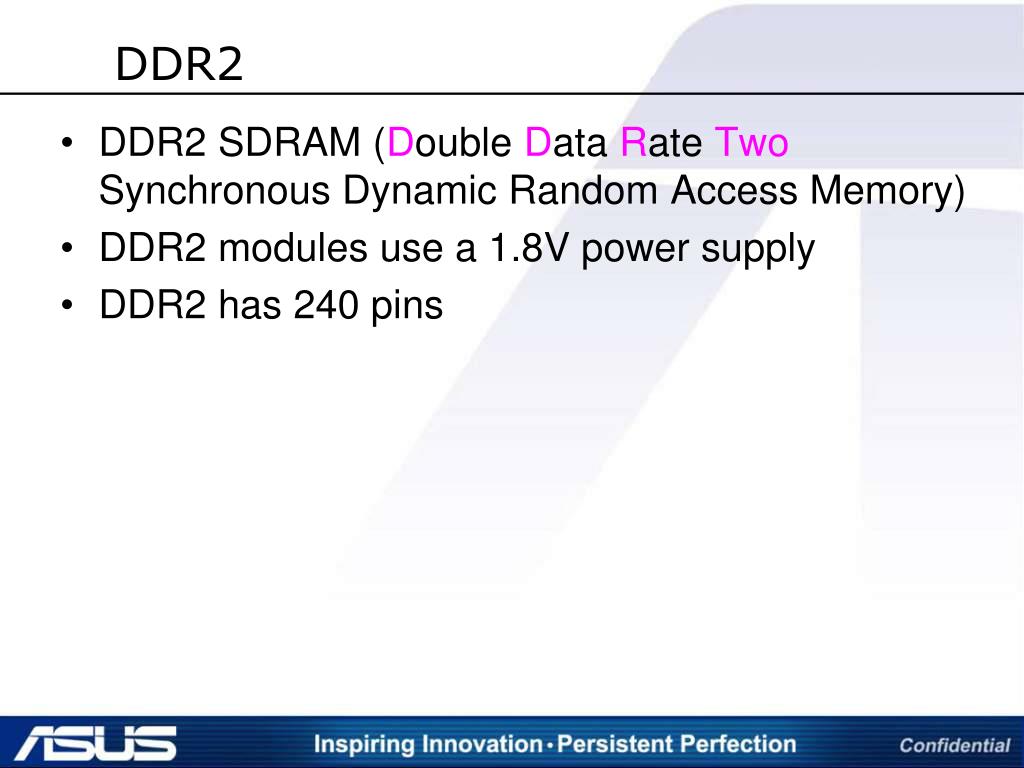 DDR2

• DDR2 SDRAM (Double Data Rate Two Synchronous Dynamic Random Access Memory)
• DDR2 modules use a 1.8V power supply
• DDR2 has 240 pins

ASUS Inspiring Innovation • Persistent Perfection Confidential